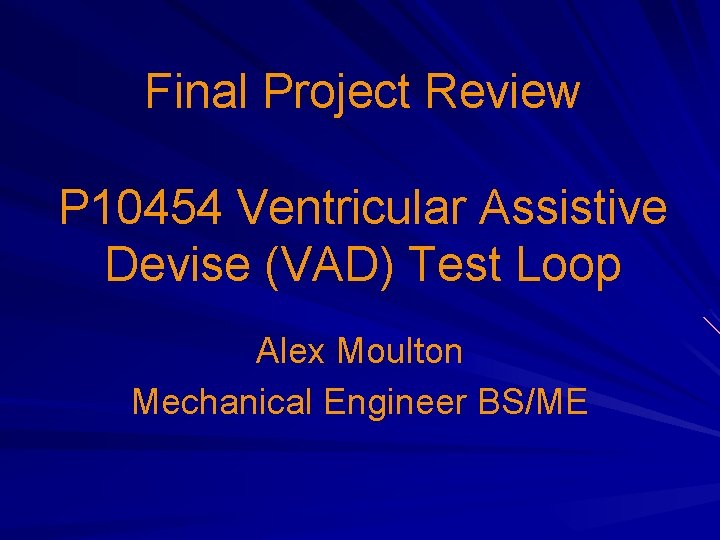 Final Project Review

P10454 Ventricular Assistive Devise (VAD) Test Loop

Alex Moulton
Mechanical Engineer BS/ME